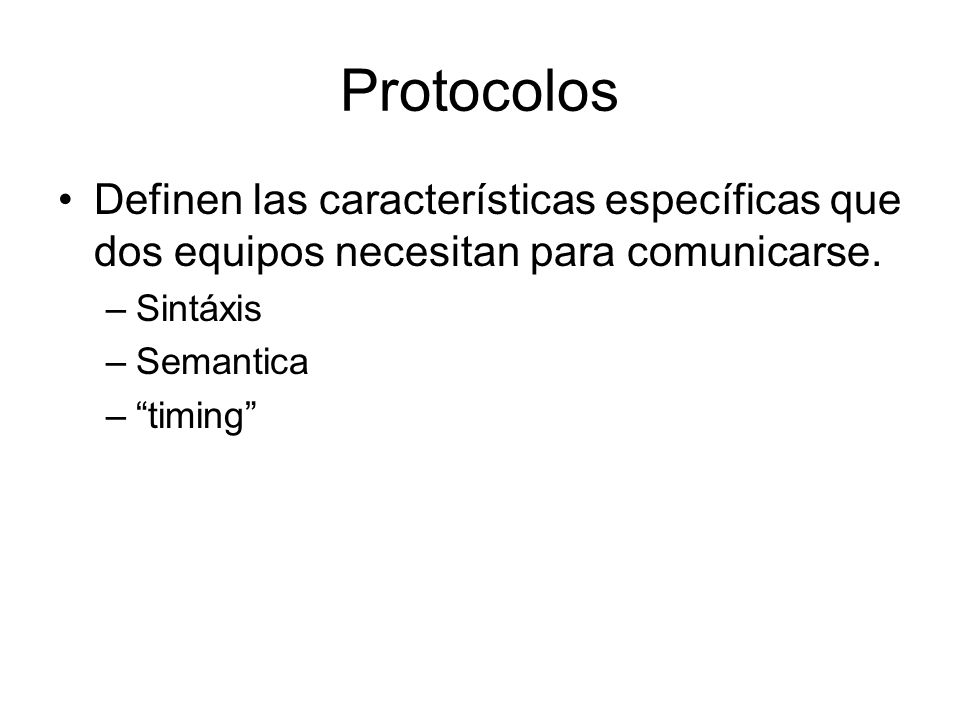 Protocolos

• Definen las características específicas que dos equipos necesitan para comunicarse.
– Sintáxis
– Semantica
– “timing”